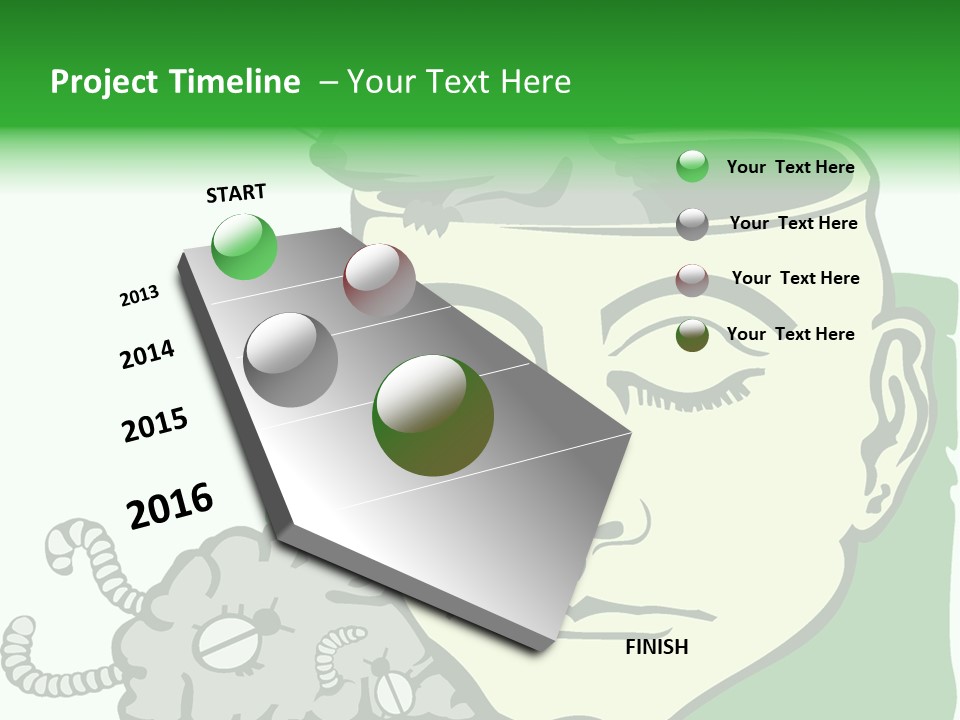 Project Timeline – Your Text Here

START

2013

2014

2015

2016

FINISH

Your Text Here

Your Text Here

Your Text Here

Your Text Here